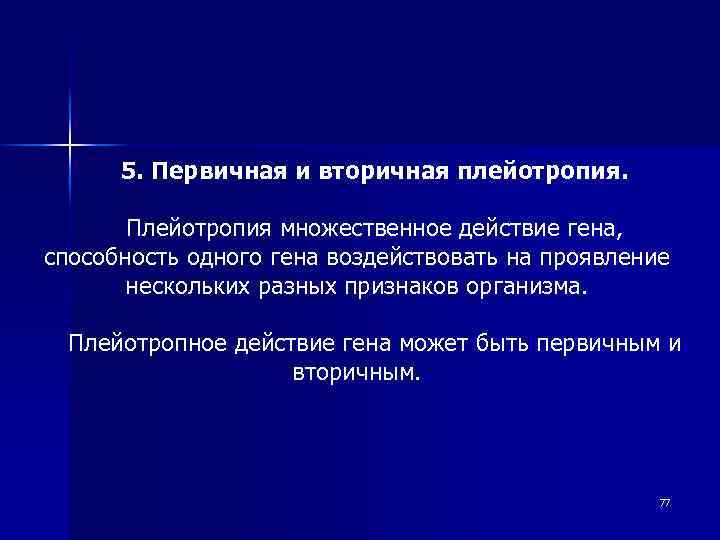 5. Первичная и вторичная плейотропия.

Плейотропия множественное действие гена, способность одного гена воздействовать на проявление нескольких разных признаков организма.

Плейотропное действие гена может быть первичным и вторичным.

77